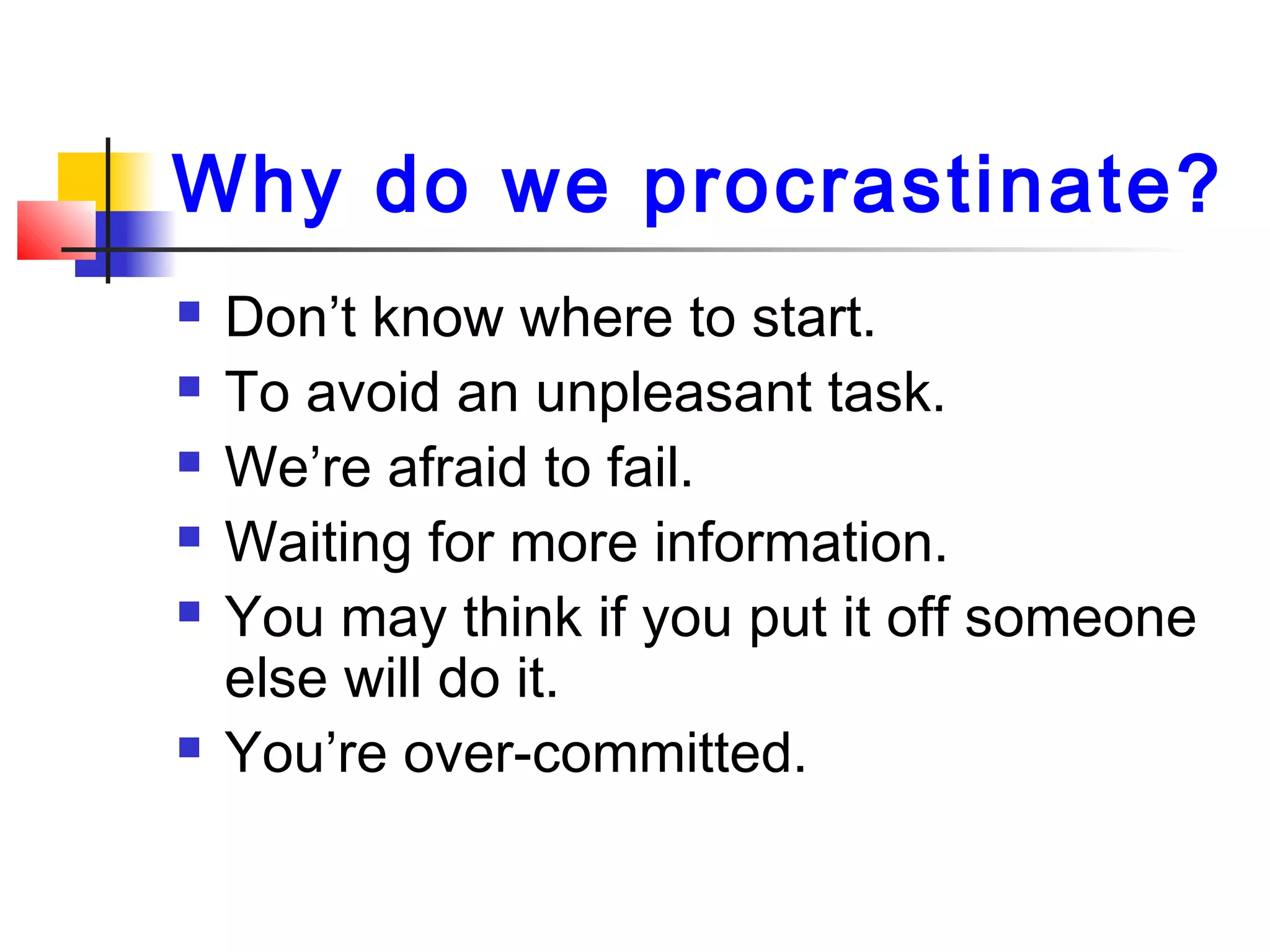 Why do we procrastinate?

- Don’t know where to start.
- To avoid an unpleasant task.
- We’re afraid to fail.
- Waiting for more information.
- You may think if you put it off someone else will do it.
- You’re over-committed.